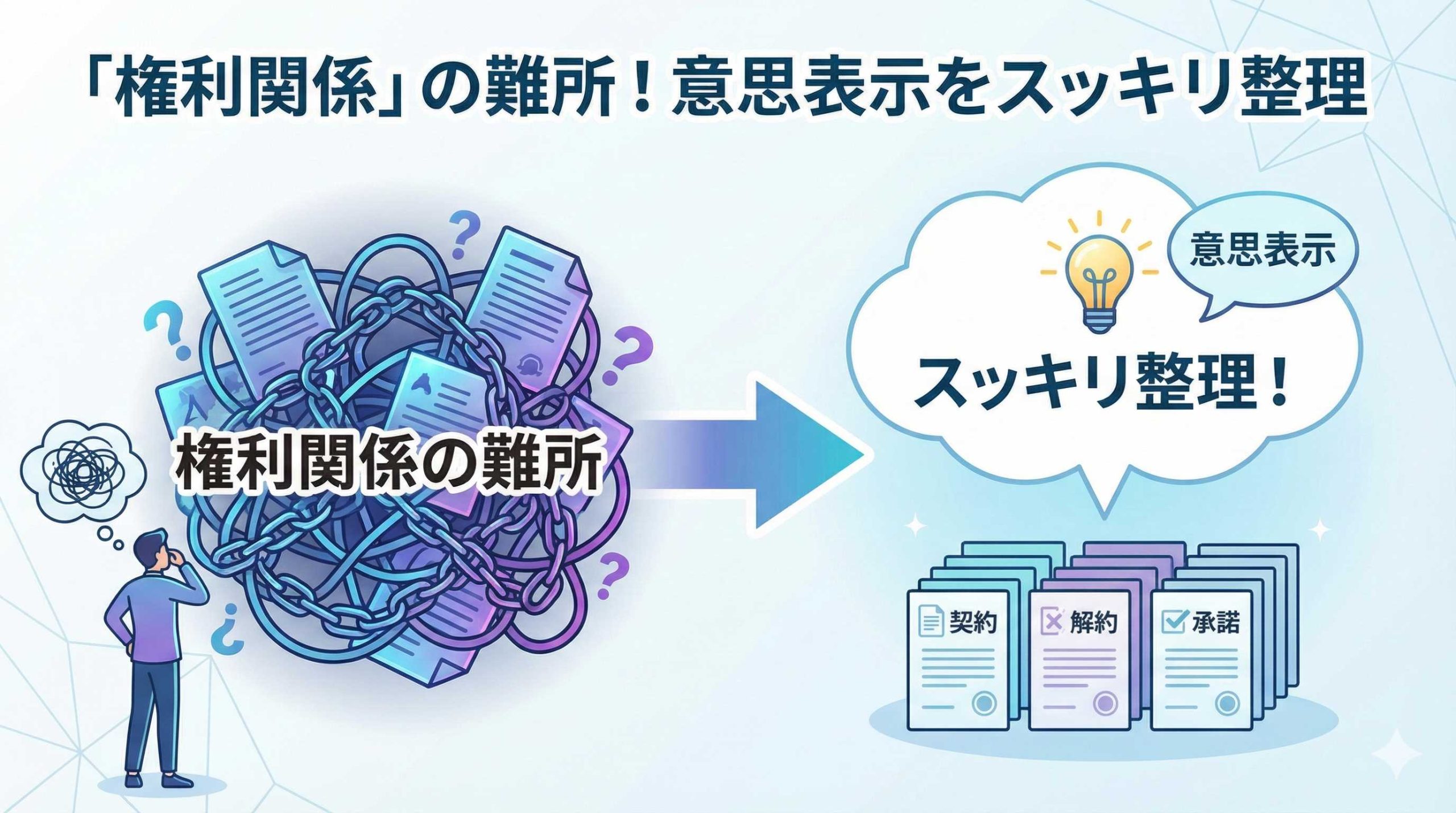 「権利関係」の難所！意思表示をスッキリ整理

権利関係の難所

意思表示

スッキリ整理！

契約

解約

承諾